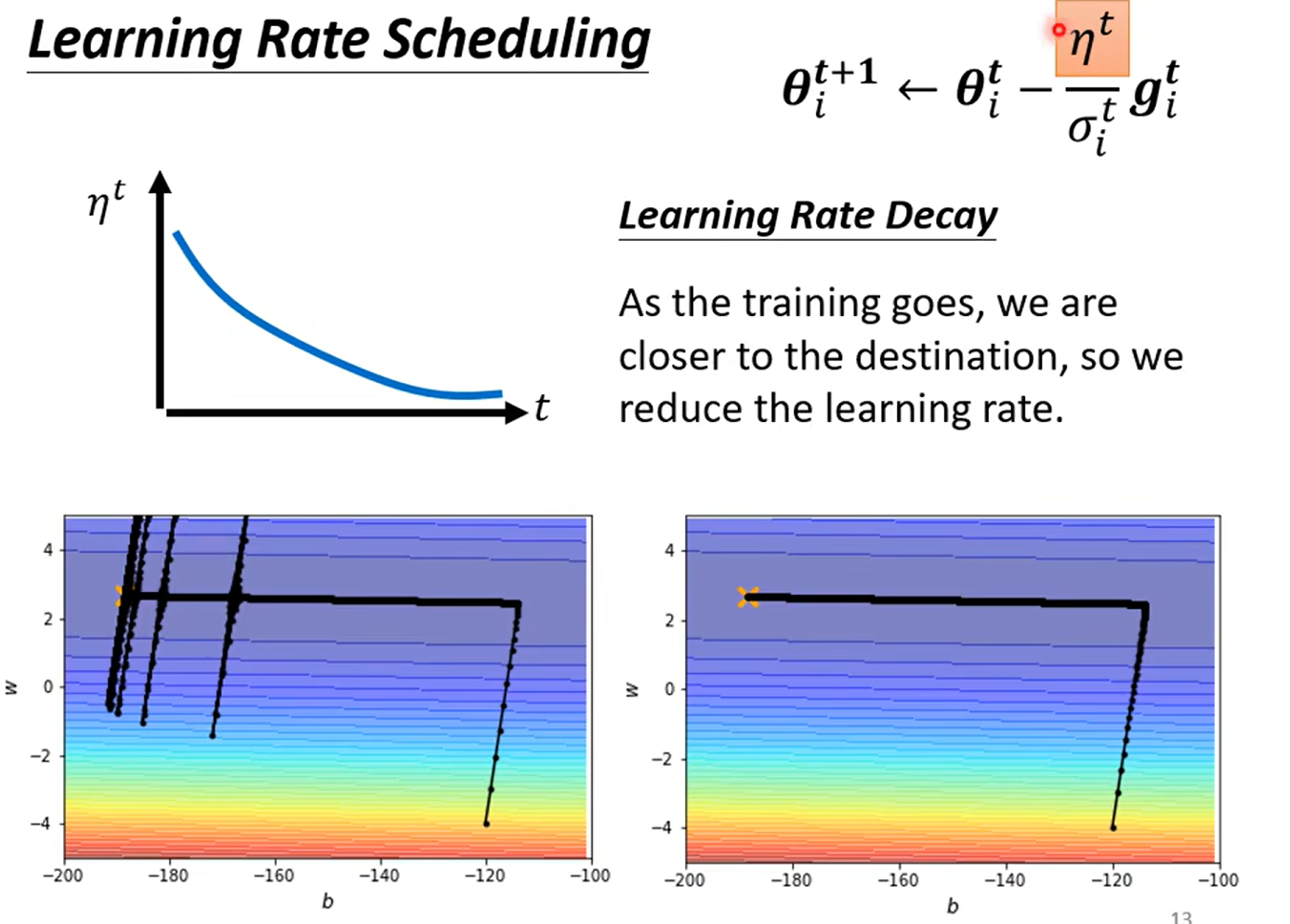 Learning Rate Scheduling

$\theta_i^{t+1} \leftarrow \theta_i^t - \frac{\eta^t}{\sigma_i^t} g_i^t$

$\eta^t$

$t$

Learning Rate Decay

As the training goes, we are closer to the destination, so we reduce the learning rate.

4
2
0
−2
−4
w
−200 −180 −160 −140 −120 −100
b

4
2
0
−2
−4
w
−200 −180 −160 −140 −120 −100
b

13